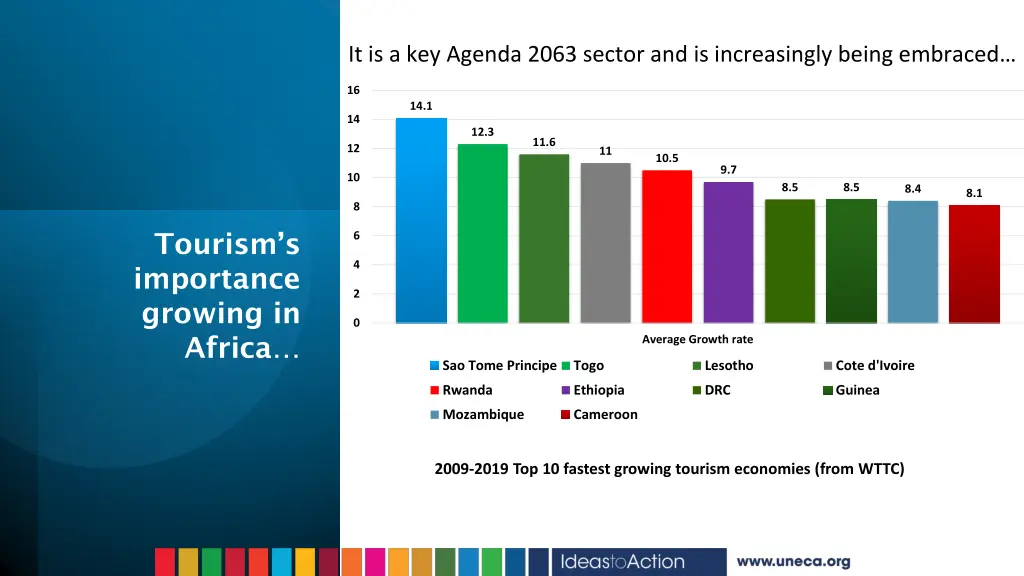 Tourism's importance growing in Africa…

It is a key Agenda 2063 sector and is increasingly being embraced…

16
14
12
10
8
6
4
2
0

14.1
12.3
11.6
11
10.5
9.7
8.5
8.5
8.4
8.1

Average Growth rate

Sao Tome Principe
Togo
Lesotho
Cote d'Ivoire
Rwanda
Ethiopia
DRC
Guinea
Mozambique
Cameroon

2009-2019 Top 10 fastest growing tourism economies (from WTTC)

IdeastoAction
www.uneca.org